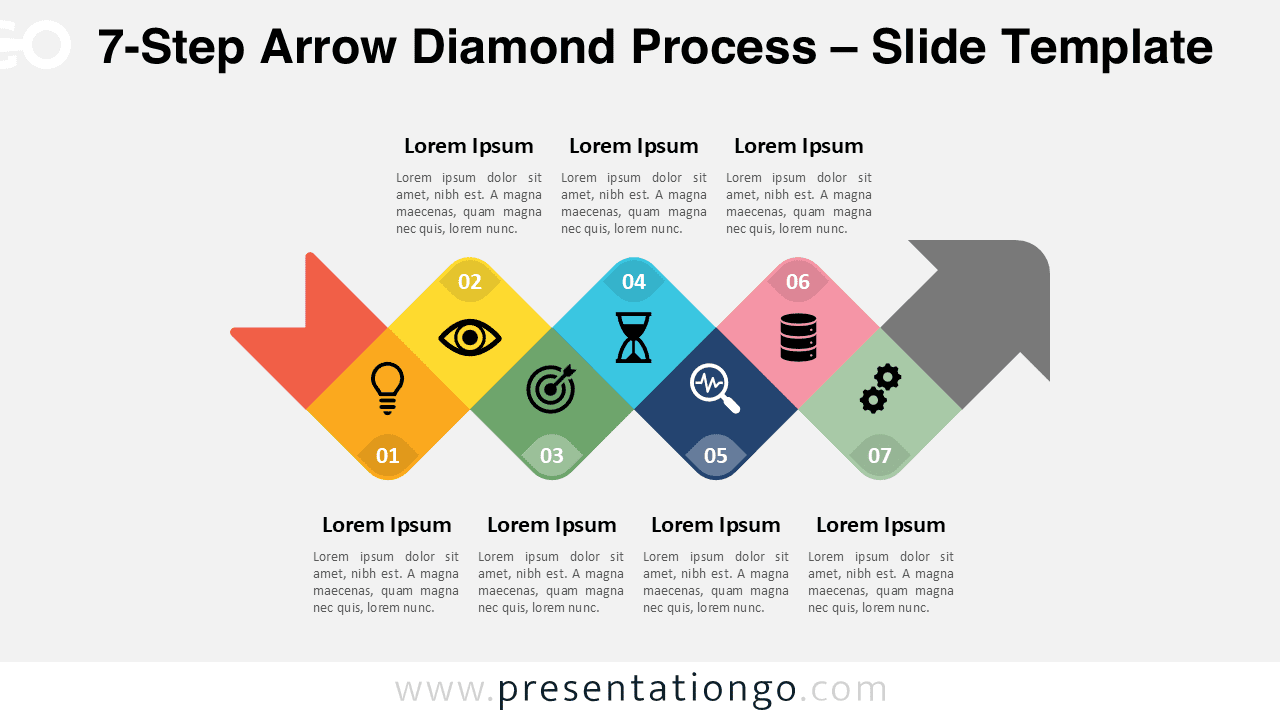 GO

7-Step Arrow Diamond Process – Slide Template

Lorem Ipsum
Lorem ipsum dolor sit amet, nibh est. A magna maecenas, quam magna nec quis, lorem nunc.

Lorem Ipsum
Lorem ipsum dolor sit amet, nibh est. A magna maecenas, quam magna nec quis, lorem nunc.

Lorem Ipsum
Lorem ipsum dolor sit amet, nibh est. A magna maecenas, quam magna nec quis, lorem nunc.

02
04
06
01
03
05
07

Lorem Ipsum
Lorem ipsum dolor sit amet, nibh est. A magna maecenas, quam magna nec quis, lorem nunc.

Lorem Ipsum
Lorem ipsum dolor sit amet, nibh est. A magna maecenas, quam magna nec quis, lorem nunc.

Lorem Ipsum
Lorem ipsum dolor sit amet, nibh est. A magna maecenas, quam magna nec quis, lorem nunc.

Lorem Ipsum
Lorem ipsum dolor sit amet, nibh est. A magna maecenas, quam magna nec quis, lorem nunc.

www.presentationgo.com